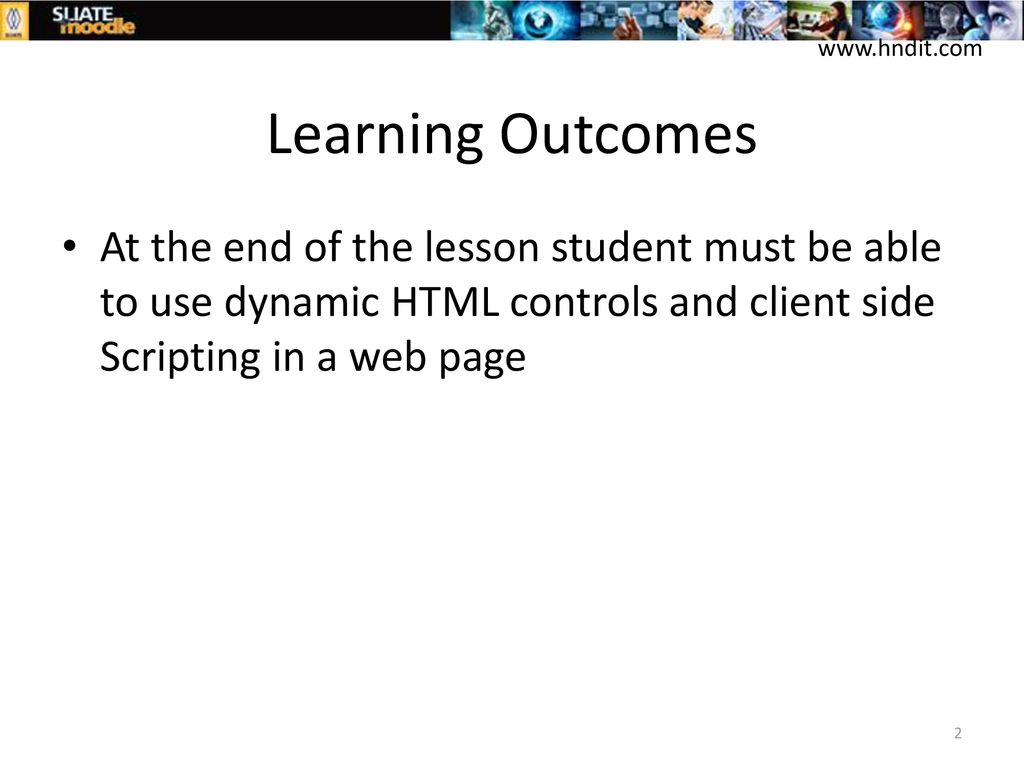 SLIATE moodle

www.hndit.com

Learning Outcomes

• At the end of the lesson student must be able to use dynamic HTML controls and client side Scripting in a web page

2